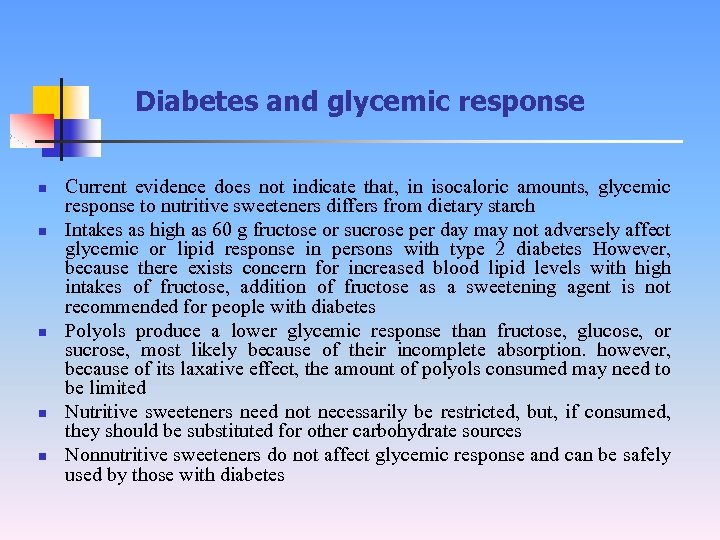 Diabetes and glycemic response

- Current evidence does not indicate that, in isocaloric amounts, glycemic response to nutritive sweeteners differs from dietary starch
- Intakes as high as 60 g fructose or sucrose per day may not adversely affect glycemic or lipid response in persons with type 2 diabetes However, because there exists concern for increased blood lipid levels with high intakes of fructose, addition of fructose as a sweetening agent is not recommended for people with diabetes
- Polyols produce a lower glycemic response than fructose, glucose, or sucrose, most likely because of their incomplete absorption. however, because of its laxative effect, the amount of polyols consumed may need to be limited
- Nutritive sweeteners need not necessarily be restricted, but, if consumed, they should be substituted for other carbohydrate sources
- Nonnutritive sweeteners do not affect glycemic response and can be safely used by those with diabetes